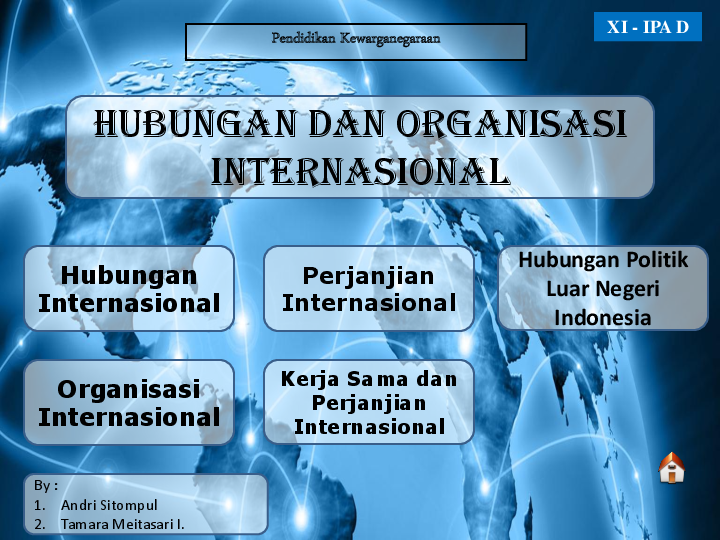 Pendidikan Kewarganegaraan

XI - IPA D

HUBUNGAN DAN ORGANISASI INTERNASIONAL

Hubungan Internasional

Perjanjian Internasional

Hubungan Politik Luar Negeri Indonesia

Organisasi Internasional

Kerja Sama dan Perjanjian Internasional

By :
1. Andri Sitompul
2. Tamara Meitasari I.